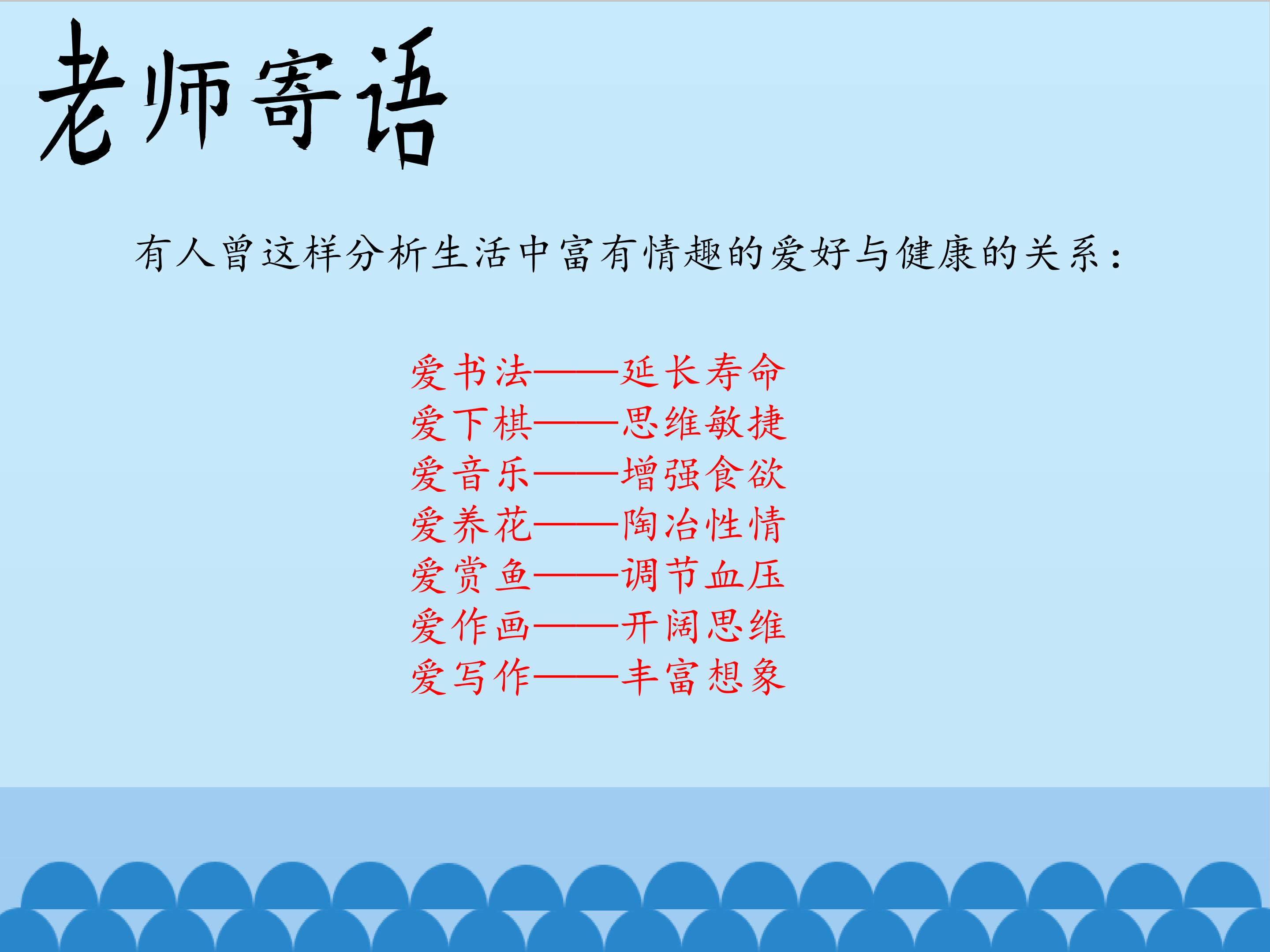 老师寄语

有人曾这样分析生活中富有情趣的爱好与健康的关系：

爱书法——延长寿命
爱下棋——思维敏捷
爱音乐——增强食欲
爱养花——陶冶性情
爱赏鱼——调节血压
爱作画——开阔思维
爱写作——丰富想象